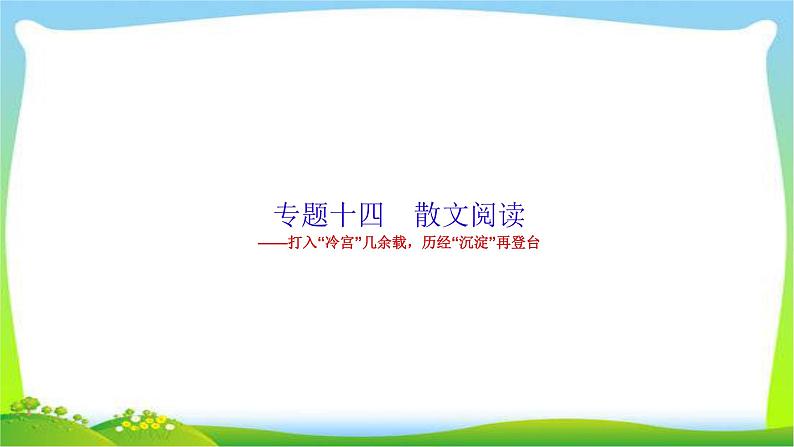 专题十四　散文阅读

——打入“冷宫”几余载，历经“沉淀”再登台